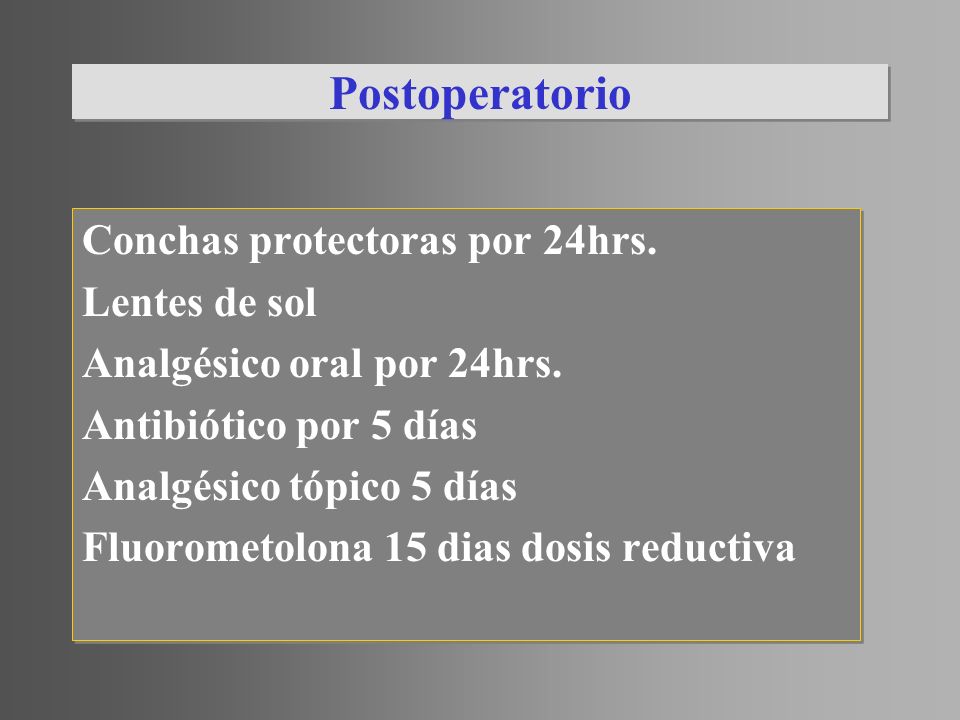 Postoperatorio

Conchas protectoras por 24hrs.
Lentes de sol
Analgésico oral por 24hrs.
Antibiótico por 5 días
Analgésico tópico 5 días
Fluorometolona 15 dias dosis reductiva